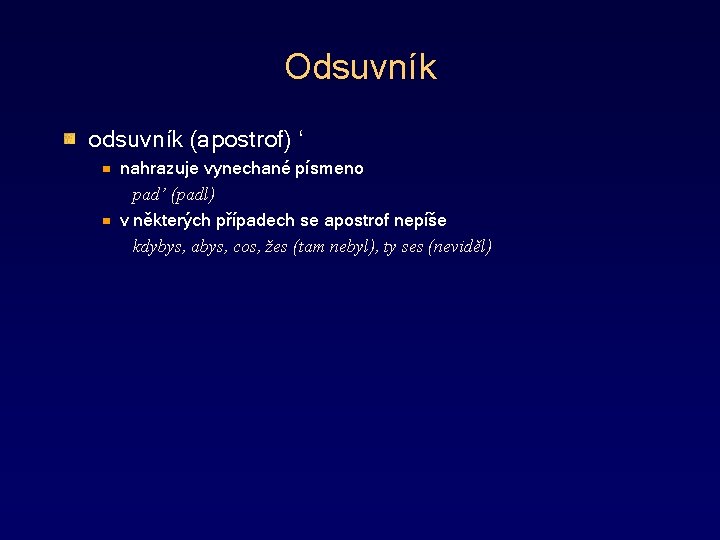 Odsuvník

odsuvník (apostrof) ‘

nahrazuje vynechané písmeno

pad’ (padl)

v některých případech se apostrof nepíše

kdybys, abys, cos, žes (tam nebyl), ty ses (neviděl)